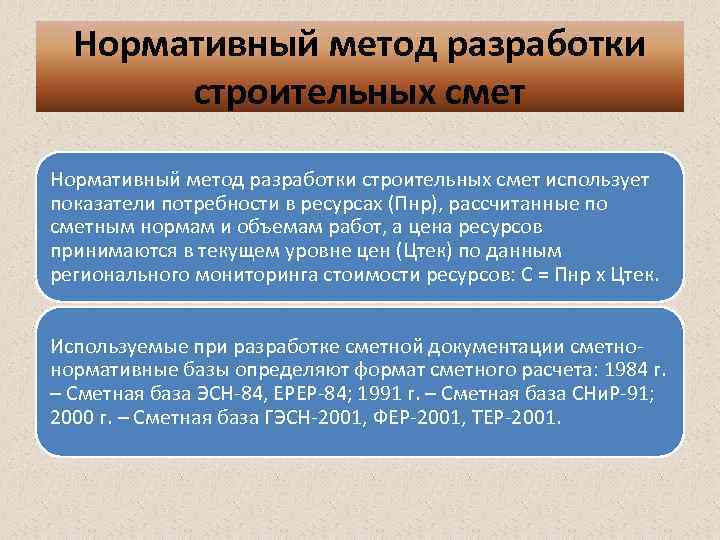 Нормативный метод разработки строительных смет

Нормативный метод разработки строительных смет использует показатели потребности в ресурсах (Пнр), рассчитанные по сметным нормам и объемам работ, а цена ресурсов принимаются в текущем уровне цен (Цтек) по данным регионального мониторинга стоимости ресурсов: С = Пнр х Цтек.

Используемые при разработке сметной документации сметно-нормативные базы определяют формат сметного расчета: 1984 г. – Сметная база ЭСН-84, ЕРЕР-84; 1991 г. – Сметная база СНиР-91; 2000 г. – Сметная база ГЭСН-2001, ФЕР-2001, ТЕР-2001.